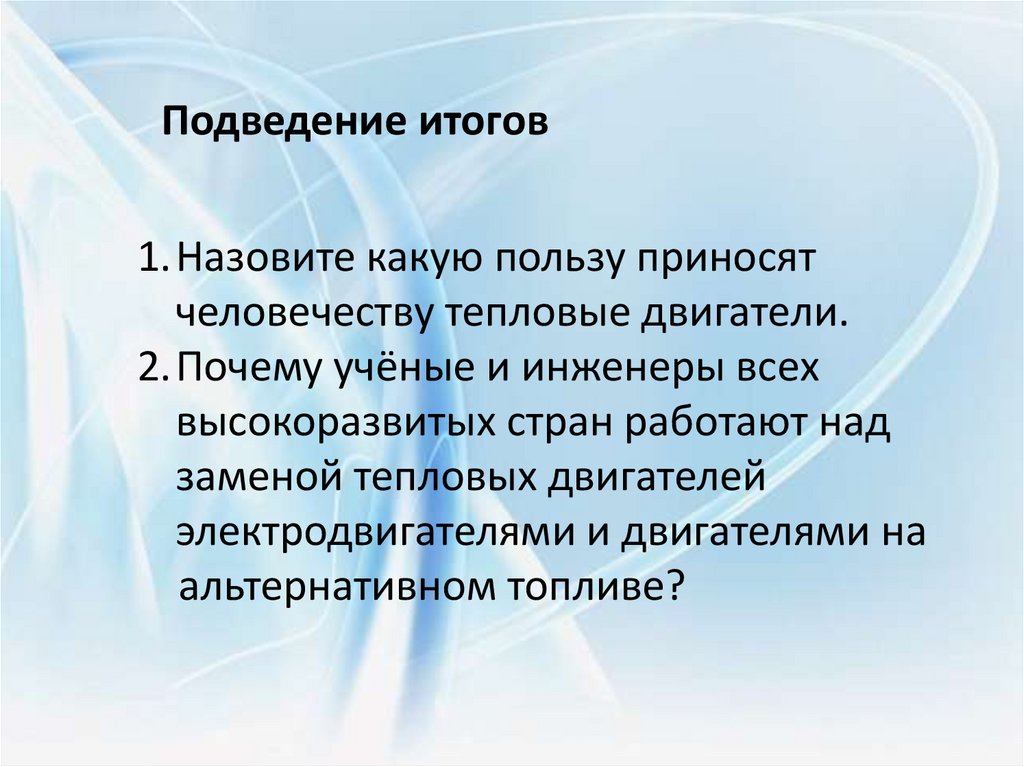 Подведение итогов

1. Назовите какую пользу приносят человечеству тепловые двигатели.
2. Почему учёные и инженеры всех высокоразвитых стран работают над заменой тепловых двигателей электродвигателями и двигателями на альтернативном топливе?